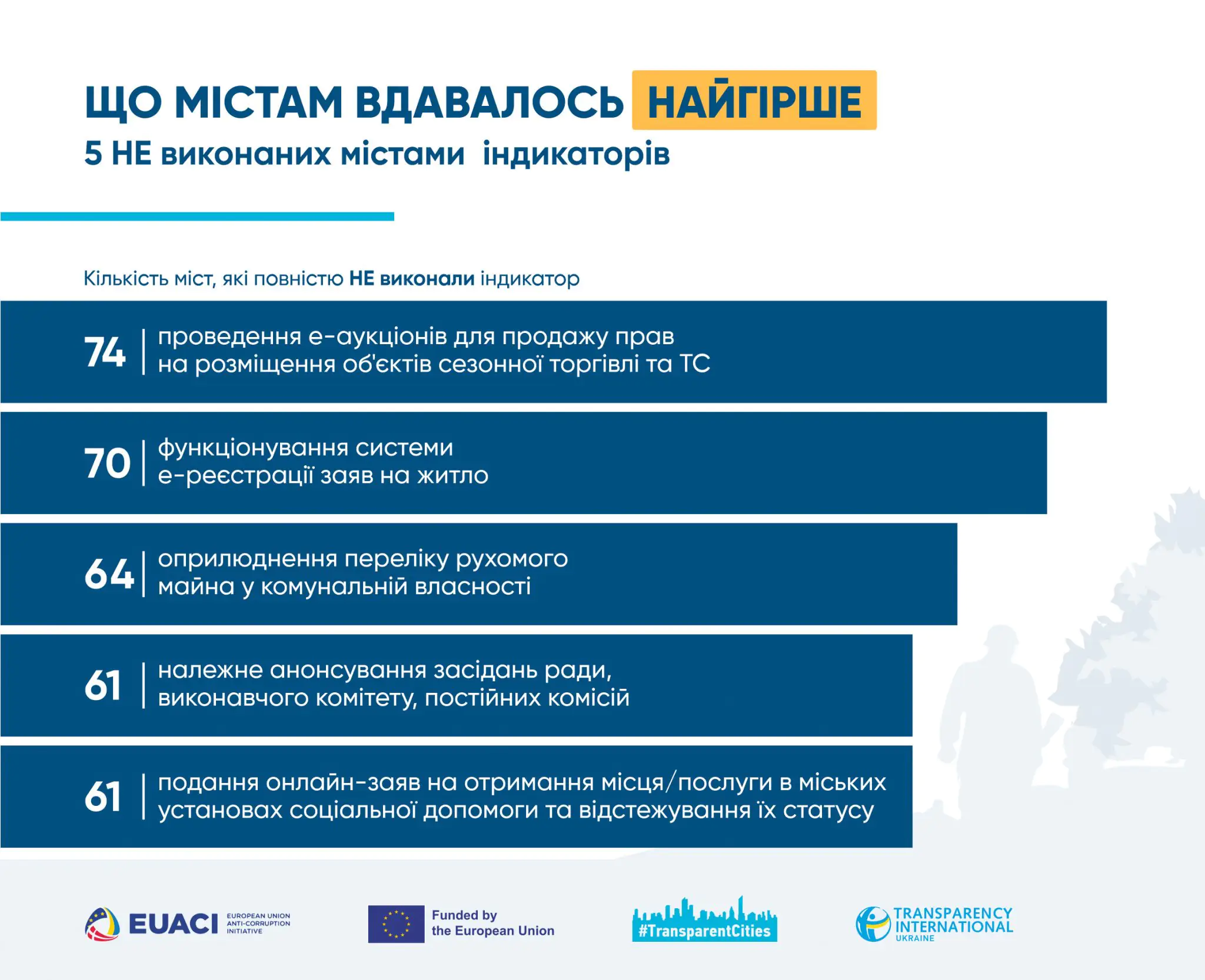 ЩО МІСТАМ ВДАВАЛОСЬ НАЙГІРШЕ
5 НЕ виконаних містами індикаторів

Кількість міст, які повністю НЕ виконали індикатор

74 | проведення е-аукціонів для продажу прав на розміщення об'єктів сезонної торгівлі та ТС

70 | функціонування системи е-реєстрації заяв на житло

64 | оприлюднення переліку рухомого майна у комунальній власності

61 | належне анонсування засідань ради, виконавчого комітету, постійних комісій

61 | подання онлайн-заяв на отримання місця/послуги в міських установах соціальної допомоги та відстежування їх статусу

EUACI EUROPEAN UNION ANTI-CORRUPTION INITIATIVE

Funded by the European Union

#TransparentCities

TRANSPARENCY INTERNATIONAL UKRAINE